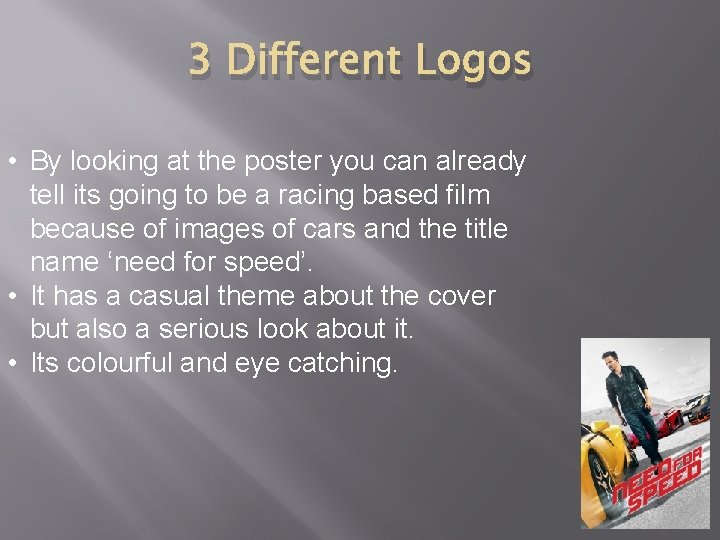 3 Different Logos

• By looking at the poster you can already tell its going to be a racing based film because of images of cars and the title name ‘need for speed’.
• It has a casual theme about the cover but also a serious look about it.
• Its colourful and eye catching.

NEED FOR SPEED